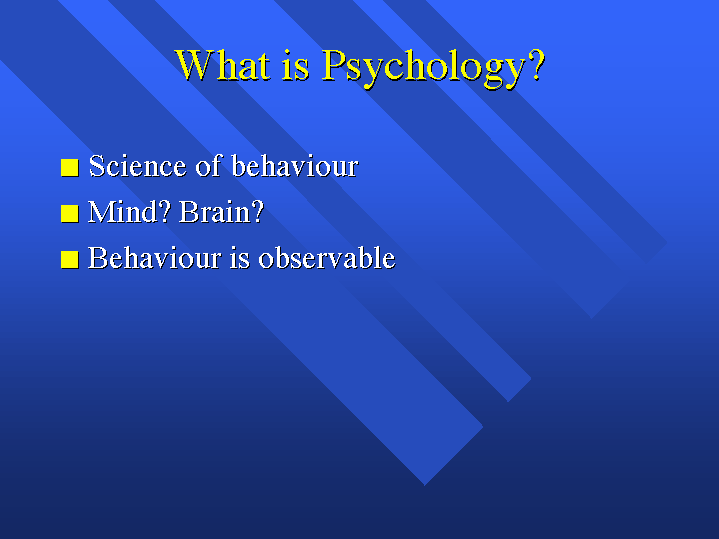 What is Psychology?

- Science of behaviour
- Mind? Brain?
- Behaviour is observable